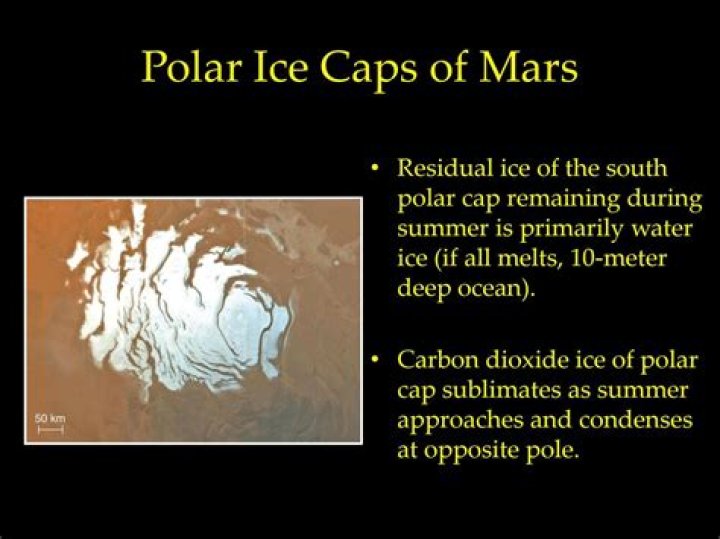 Polar Ice Caps of Mars

50 km

• Residual ice of the south polar cap remaining during summer is primarily water ice (if all melts, 10-meter deep ocean).

• Carbon dioxide ice of polar cap sublimates as summer approaches and condenses at opposite pole.